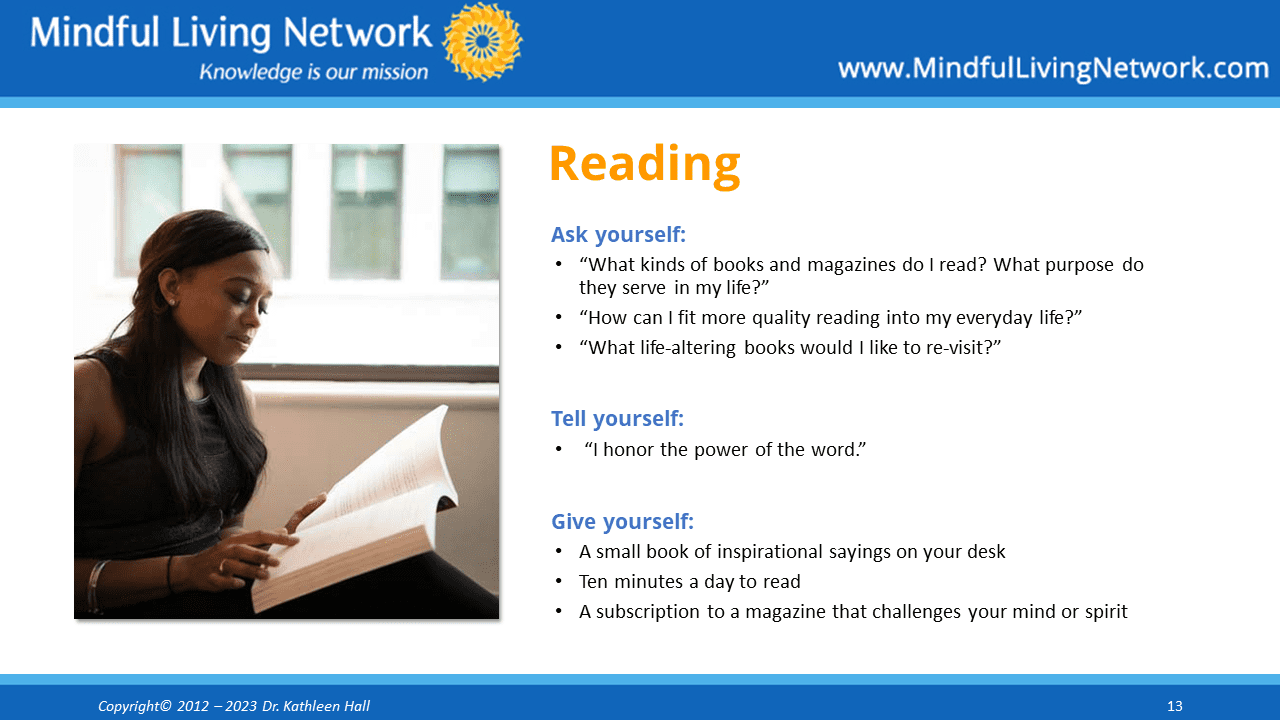 Mindful Living Network
Knowledge is our mission

www.MindfulLivingNetwork.com

Reading

Ask yourself:
• “What kinds of books and magazines do I read? What purpose do they serve in my life?”
• “How can I fit more quality reading into my everyday life?”
• “What life-altering books would I like to re-visit?”

Tell yourself:
• “I honor the power of the word.”

Give yourself:
• A small book of inspirational sayings on your desk
• Ten minutes a day to read
• A subscription to a magazine that challenges your mind or spirit

Copyright© 2012 – 2023 Dr. Kathleen Hall

13